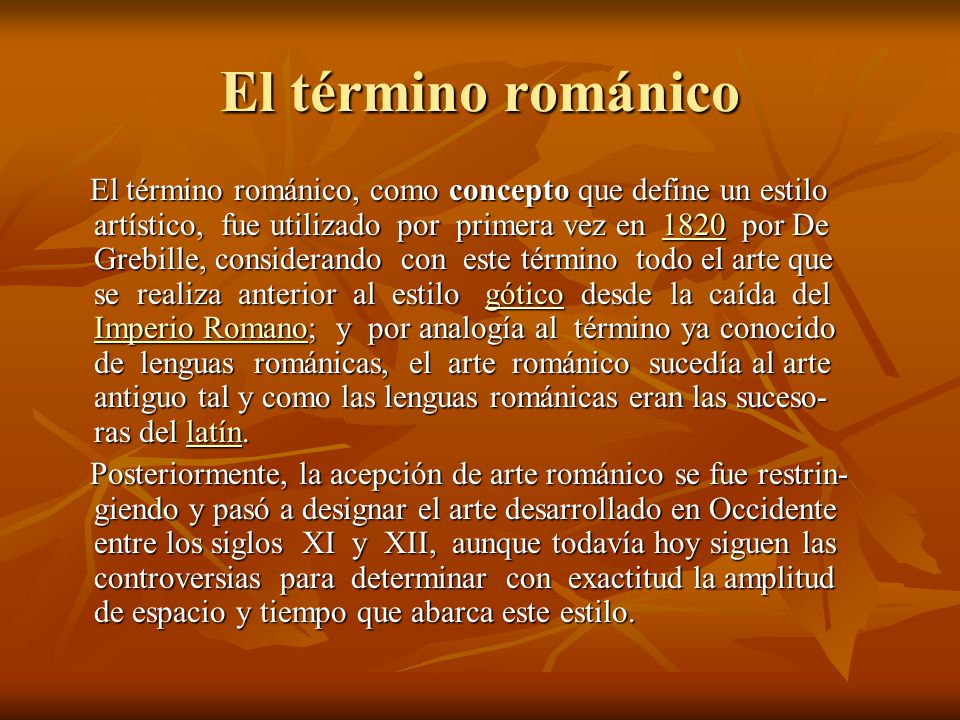 El término románico

El término románico, como concepto que define un estilo artístico, fue utilizado por primera vez en 1820 por De Grebille, considerando con este término todo el arte que se realiza anterior al estilo gótico desde la caída del Imperio Romano; y por analogía al término ya conocido de lenguas románicas, el arte románico sucedía al arte antiguo tal y como las lenguas románicas eran las sucesoras del latín.

Posteriormente, la acepción de arte románico se fue restringiendo y pasó a designar el arte desarrollado en Occidente entre los siglos XI y XII, aunque todavía hoy siguen las controversias para determinar con exactitud la amplitud de espacio y tiempo que abarca este estilo.